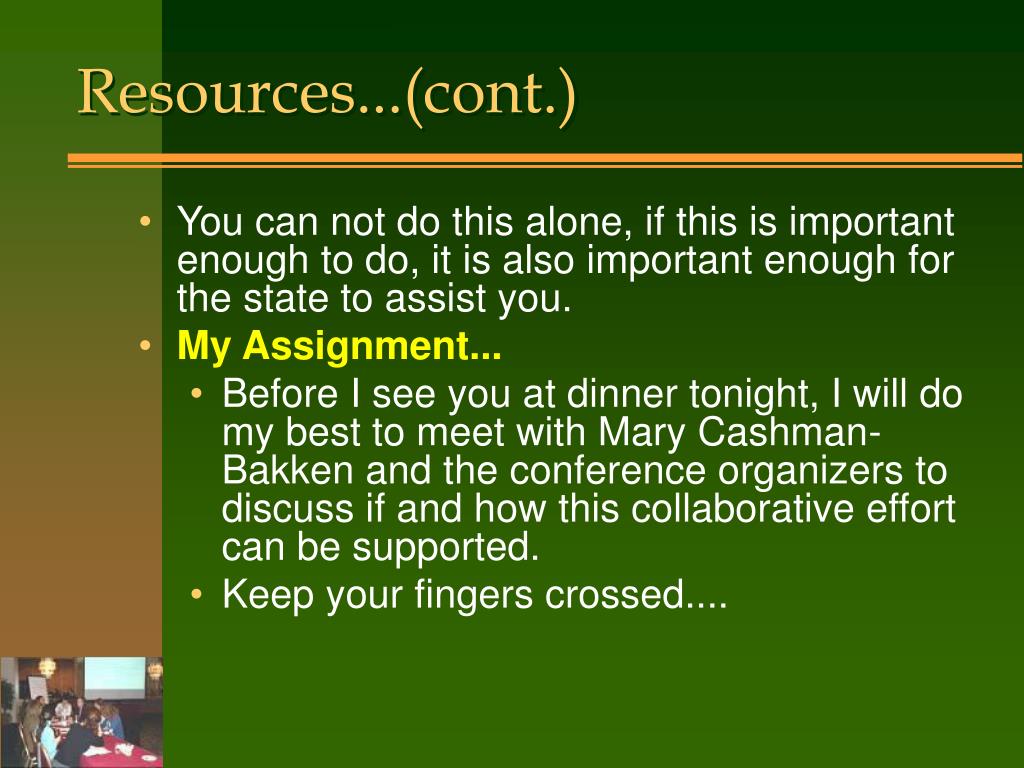 Resources...(cont.)

• You can not do this alone, if this is important enough to do, it is also important enough for the state to assist you.
• My Assignment...
  • Before I see you at dinner tonight, I will do my best to meet with Mary Cashman-Bakken and the conference organizers to discuss if and how this collaborative effort can be supported.
  • Keep your fingers crossed....